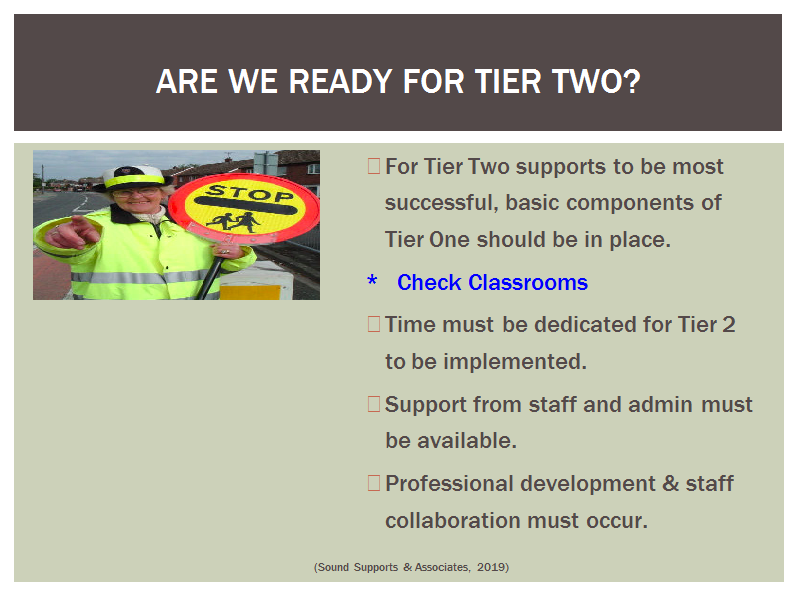 ARE WE READY FOR TIER TWO?

STOP

For Tier Two supports to be most successful, basic components of Tier One should be in place.

* Check Classrooms

Time must be dedicated for Tier 2 to be implemented.

Support from staff and admin must be available.

Professional development & staff collaboration must occur.

(Sound Supports & Associates, 2019)